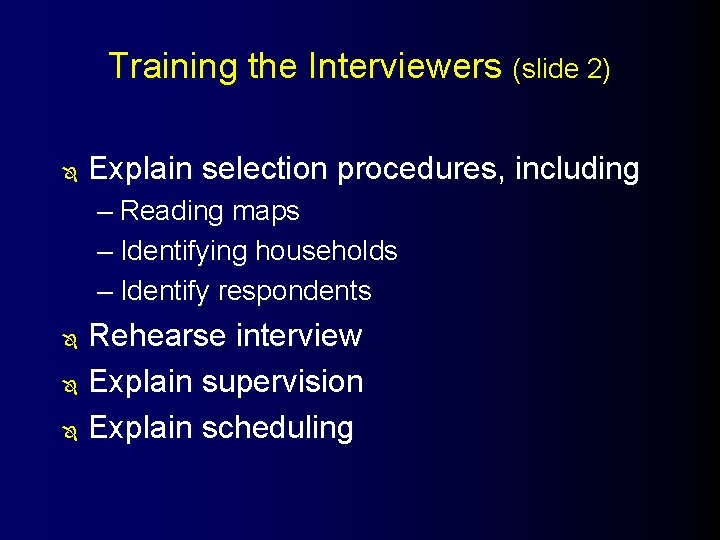 Training the Interviewers (slide 2)

Explain selection procedures, including
– Reading maps
– Identifying households
– Identify respondents

Rehearse interview

Explain supervision

Explain scheduling